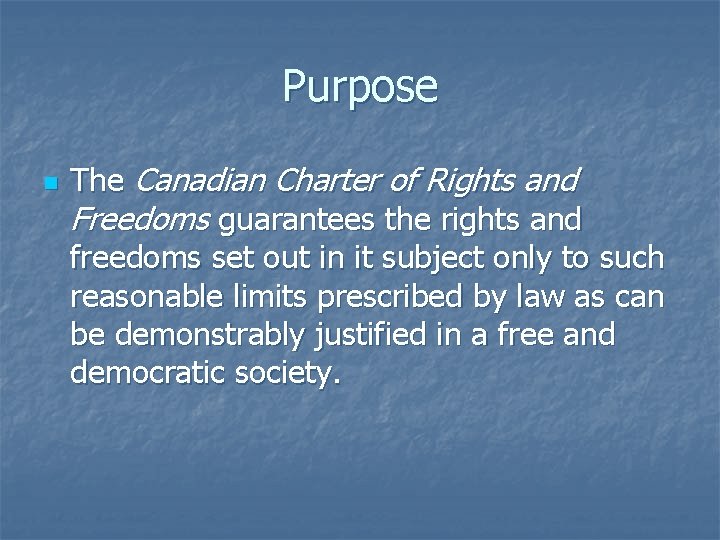 Purpose

The Canadian Charter of Rights and Freedoms guarantees the rights and freedoms set out in it subject only to such reasonable limits prescribed by law as can be demonstrably justified in a free and democratic society.